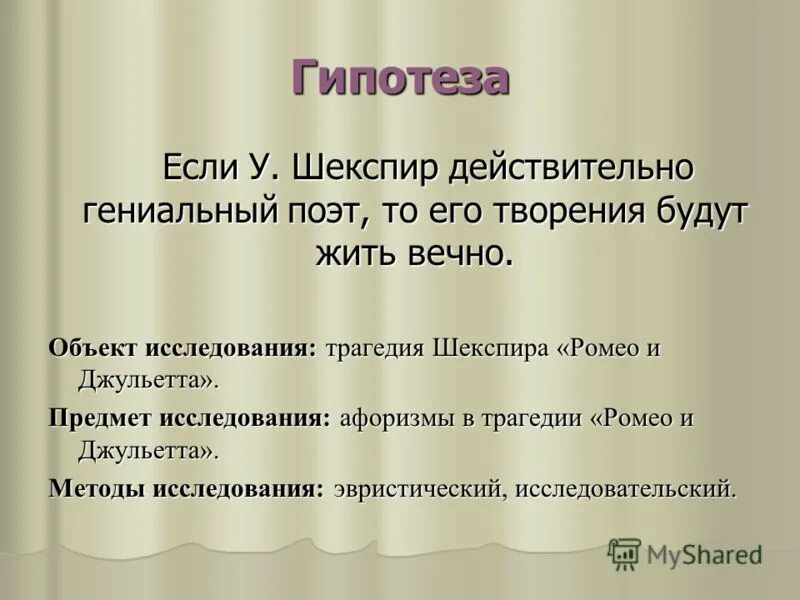 Гипотеза

Если У. Шекспир действительно гениальный поэт, то его творения будут жить вечно.

Объект исследования: трагедия Шекспира «Ромео и Джульетта».

Предмет исследования: афоризмы в трагедии «Ромео и Джульетта».

Методы исследования: эвристический, исследовательский.

MyShared